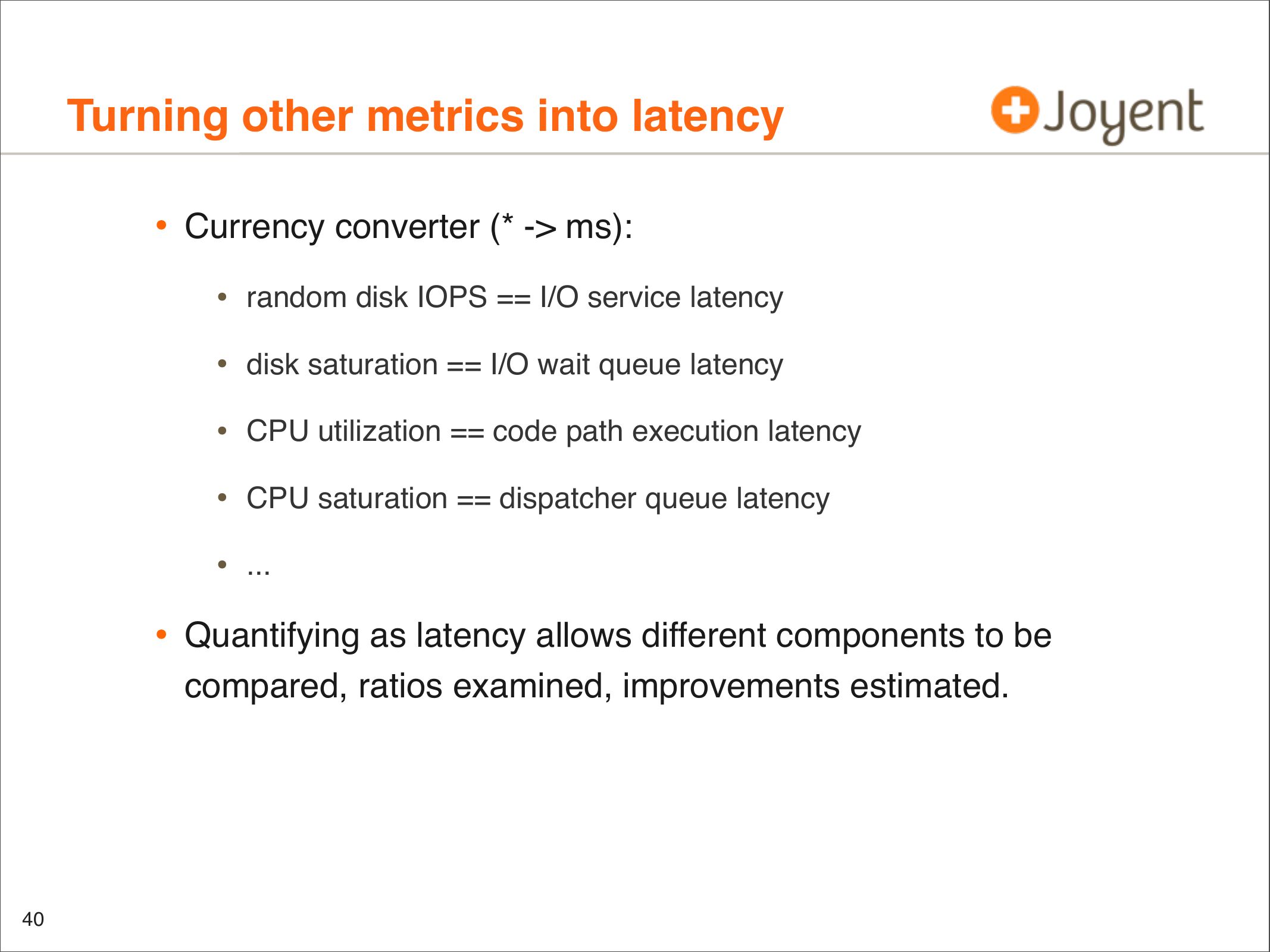 Turning other metrics into latency

Joyent

• Currency converter (* -> ms):

• random disk IOPS == I/O service latency

• disk saturation == I/O wait queue latency

• CPU utilization == code path execution latency

• CPU saturation == dispatcher queue latency

• ...

• Quantifying as latency allows different components to be compared, ratios examined, improvements estimated.

40